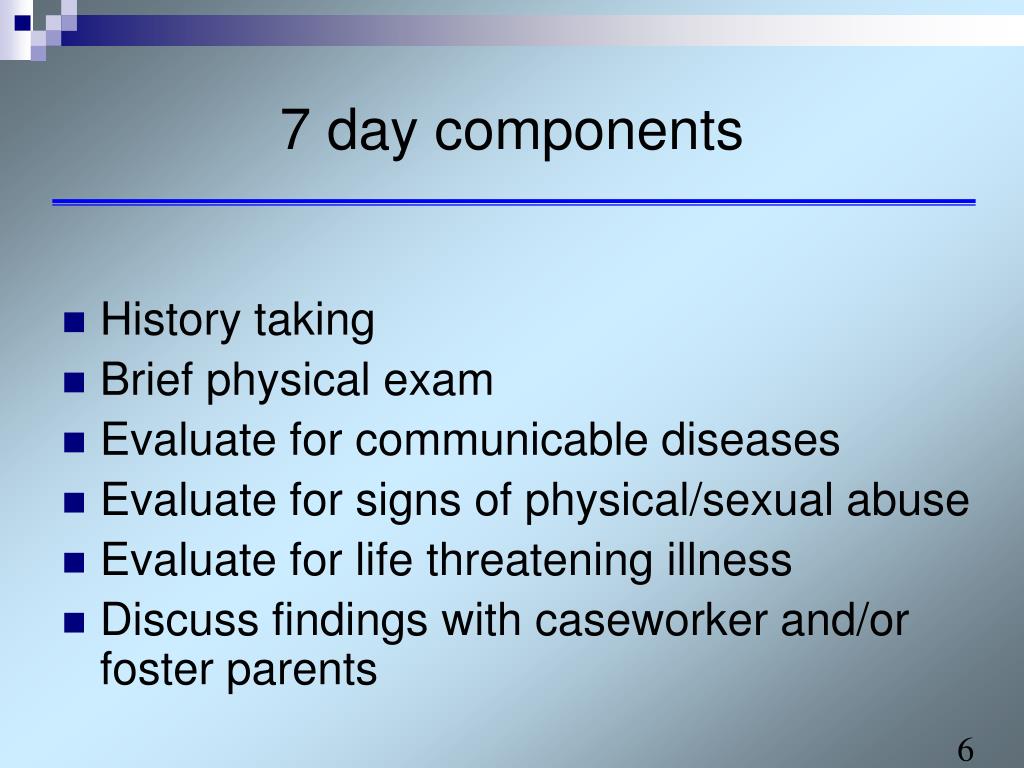 7 day components

- History taking
- Brief physical exam
- Evaluate for communicable diseases
- Evaluate for signs of physical/sexual abuse
- Evaluate for life threatening illness
- Discuss findings with caseworker and/or foster parents

6